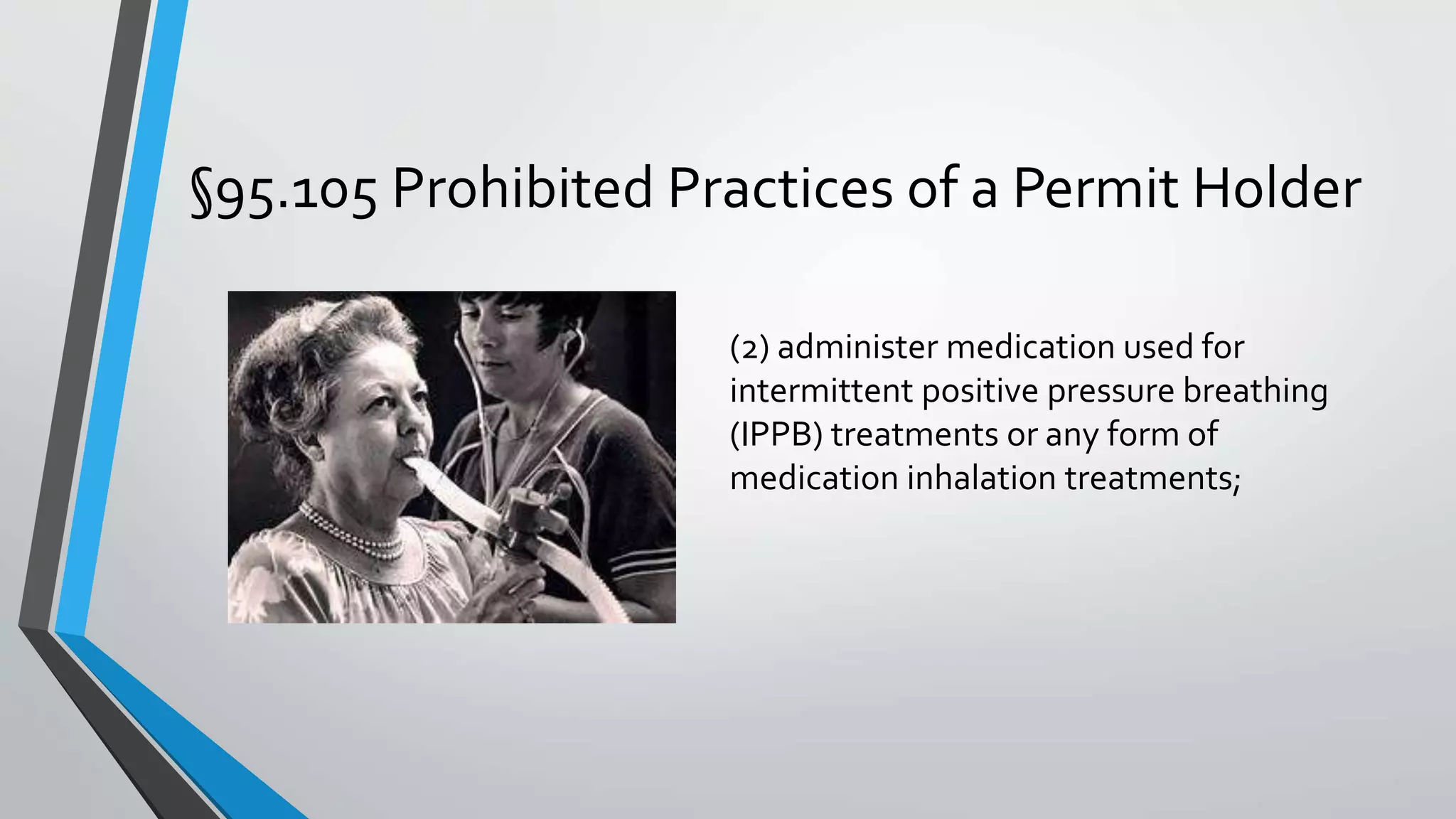 §95.105 Prohibited Practices of a Permit Holder

(2) administer medication used for intermittent positive pressure breathing (IPPB) treatments or any form of medication inhalation treatments;